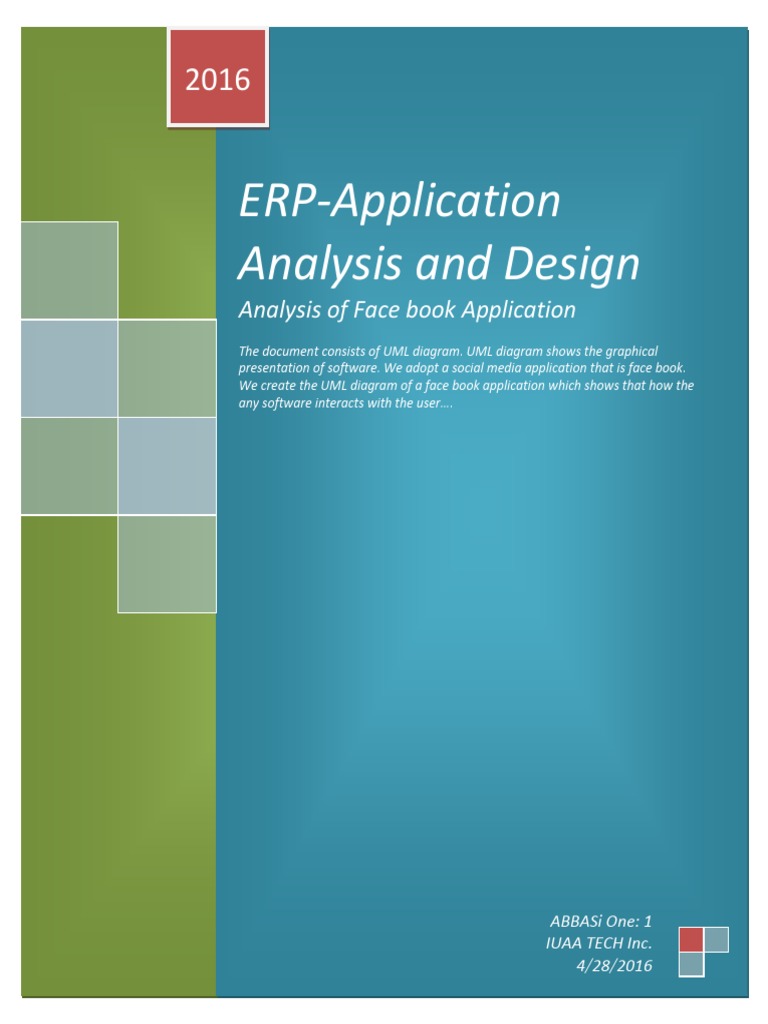 2016

ERP-Application Analysis and Design

Analysis of Face book Application

The document consists of UML diagram. UML diagram shows the graphical presentation of software. We adopt a social media application that is face book. We create the UML diagram of a face book application which shows that how the any software interacts with the user….

ABBASi One: 1
IUAA TECH Inc.
4/28/2016